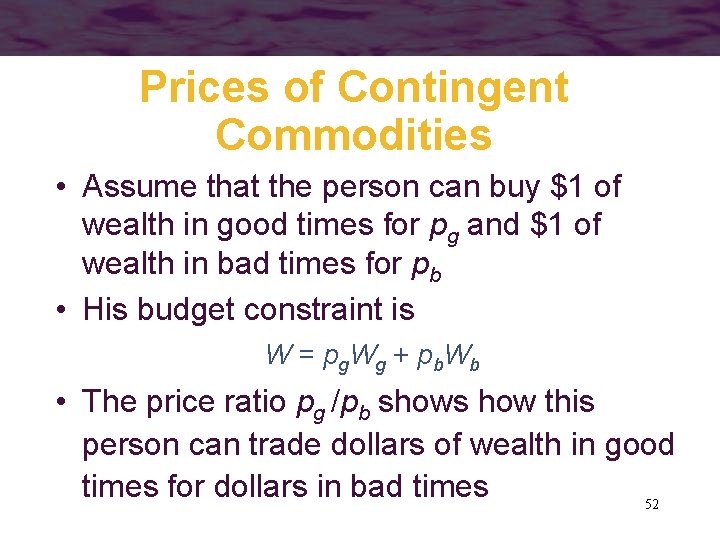 Prices of Contingent Commodities

• Assume that the person can buy \$1 of wealth in good times for $p_g$ and \$1 of wealth in bad times for $p_b$

• His budget constraint is

$W = p_g W_g + p_b W_b$

• The price ratio $p_g / p_b$ shows how this person can trade dollars of wealth in good times for dollars in bad times

52